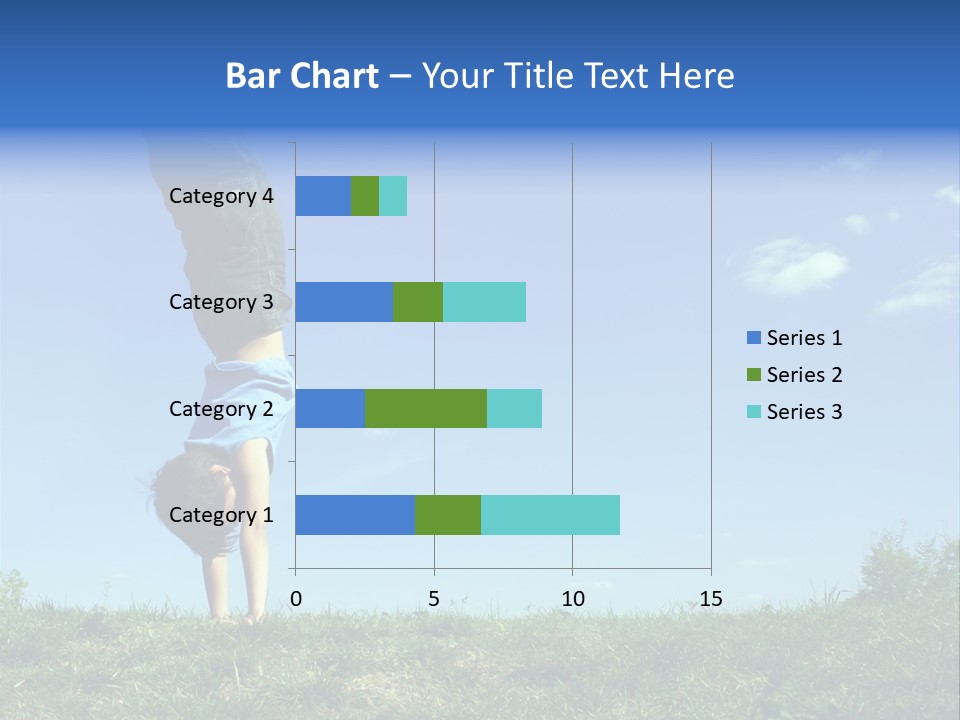 Bar Chart – Your Title Text Here

Category 4
Category 3
Category 2
Category 1

0
5
10
15

Series 1
Series 2
Series 3